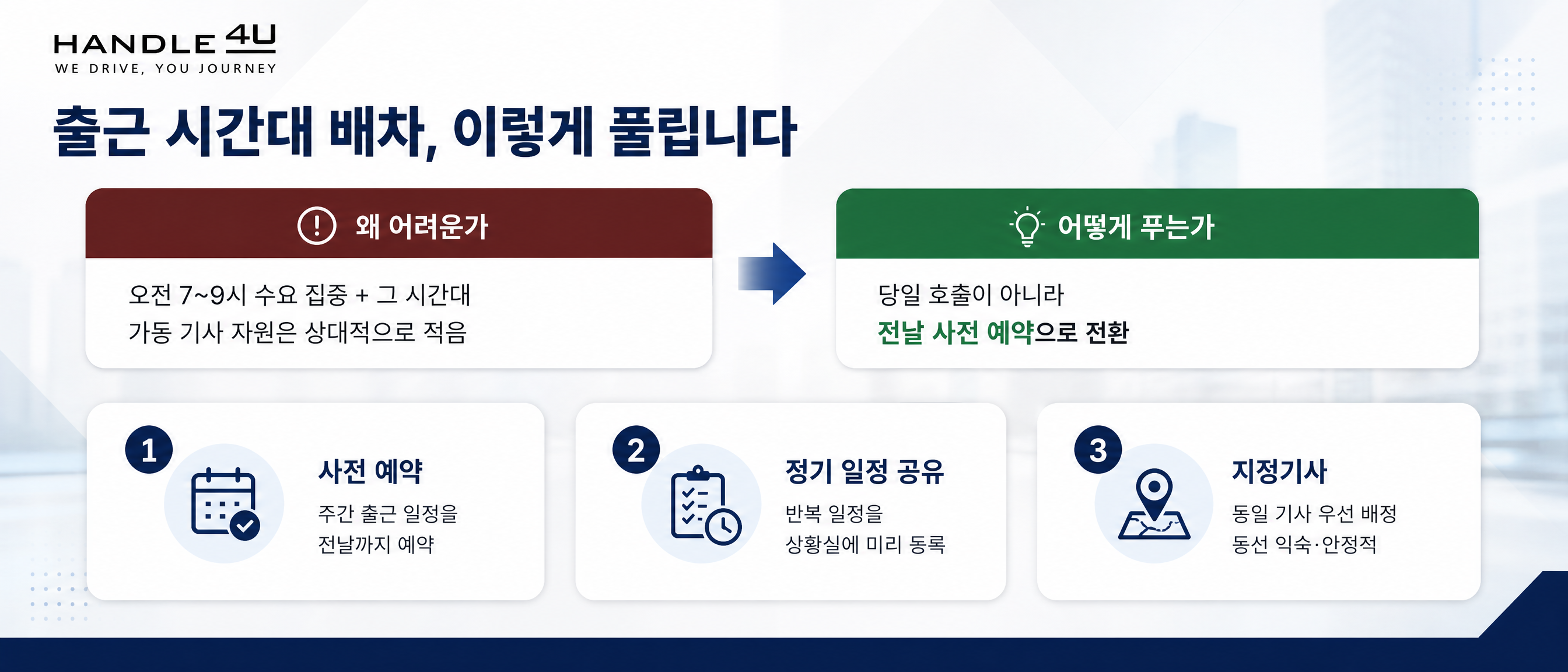 HANDLE 4U
WE DRIVE, YOU JOURNEY

출근 시간대 배차, 이렇게 풀립니다

왜 어려운가

오전 7~9시 수요 집중 + 그 시간대
가동 기사 자원은 상대적으로 적음

어떻게 푸는가

당일 호출이 아니라
전날 사전 예약으로 전환

1
사전 예약
주간 출근 일정을
전날까지 예약

2
정기 일정 공유
반복 일정을
상황실에 미리 등록

3
지정기사
동일 기사 우선 배정
동선 익숙·안정적